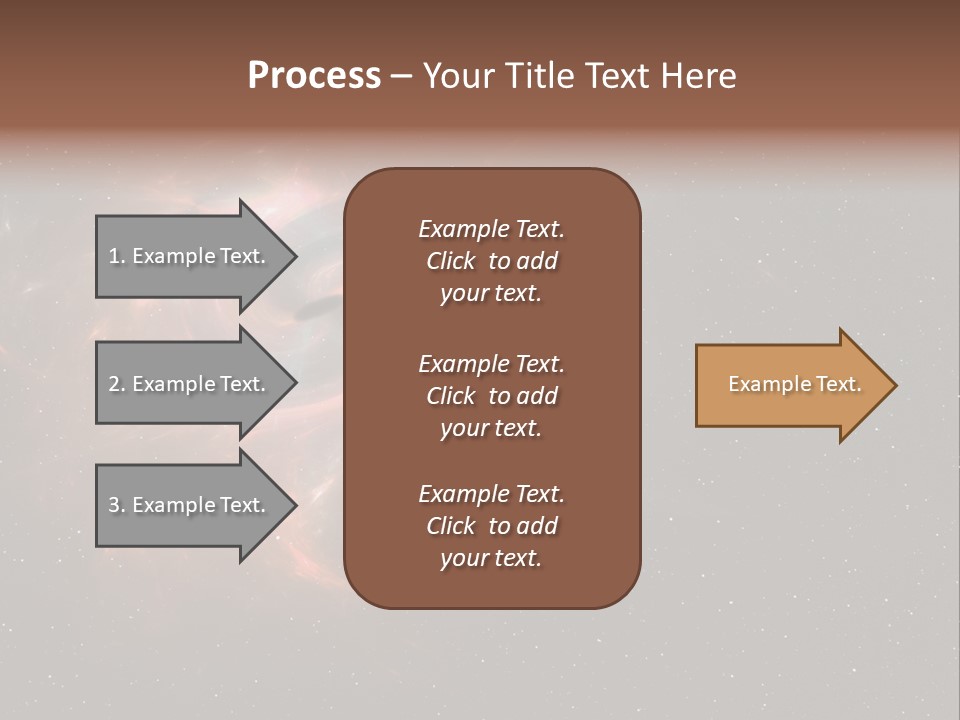 Process – Your Title Text Here

1. Example Text.

2. Example Text.

3. Example Text.

Example Text. Click to add your text.

Example Text. Click to add your text.

Example Text. Click to add your text.

Example Text.